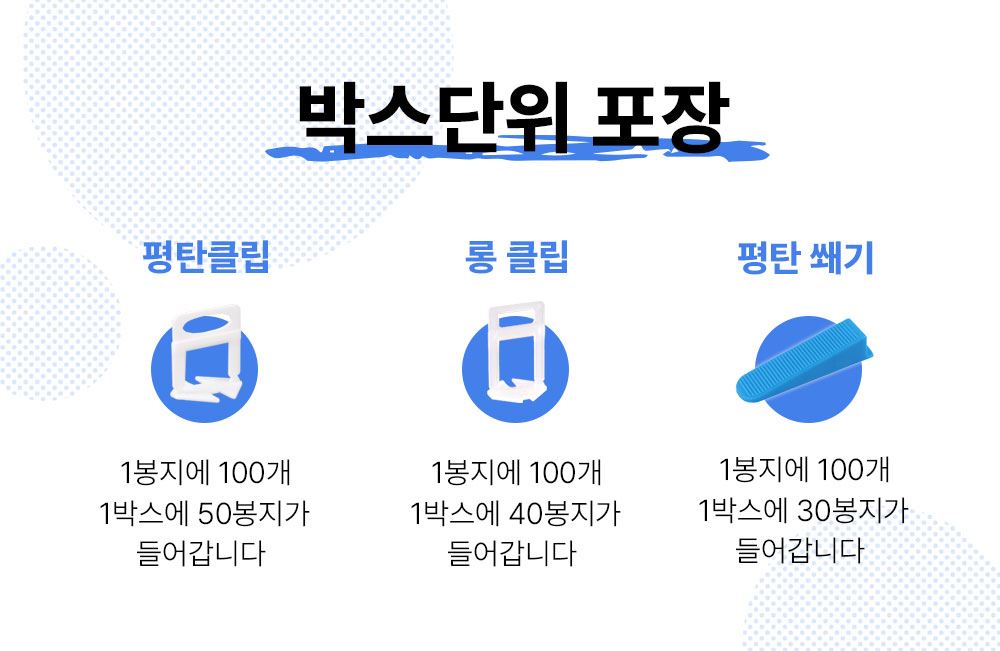 박스단위 포장

평탄클립

1봉지에 100개
1박스에 50봉지가
들어갑니다

롱 클립

1봉지에 100개
1박스에 40봉지가
들어갑니다

평탄 쐐기

1봉지에 100개
1박스에 30봉지가
들어갑니다